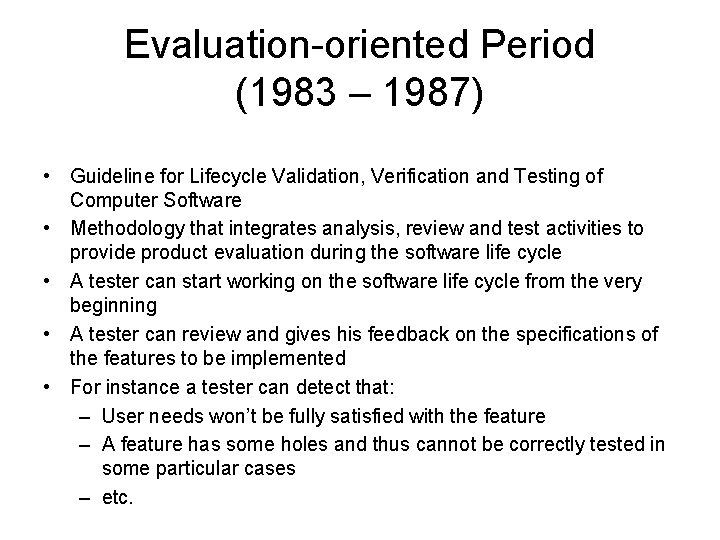 Evaluation-oriented Period
(1983 – 1987)

• Guideline for Lifecycle Validation, Verification and Testing of Computer Software
• Methodology that integrates analysis, review and test activities to provide product evaluation during the software life cycle
• A tester can start working on the software life cycle from the very beginning
• A tester can review and gives his feedback on the specifications of the features to be implemented
• For instance a tester can detect that:
– User needs won't be fully satisfied with the feature
– A feature has some holes and thus cannot be correctly tested in some particular cases
– etc.